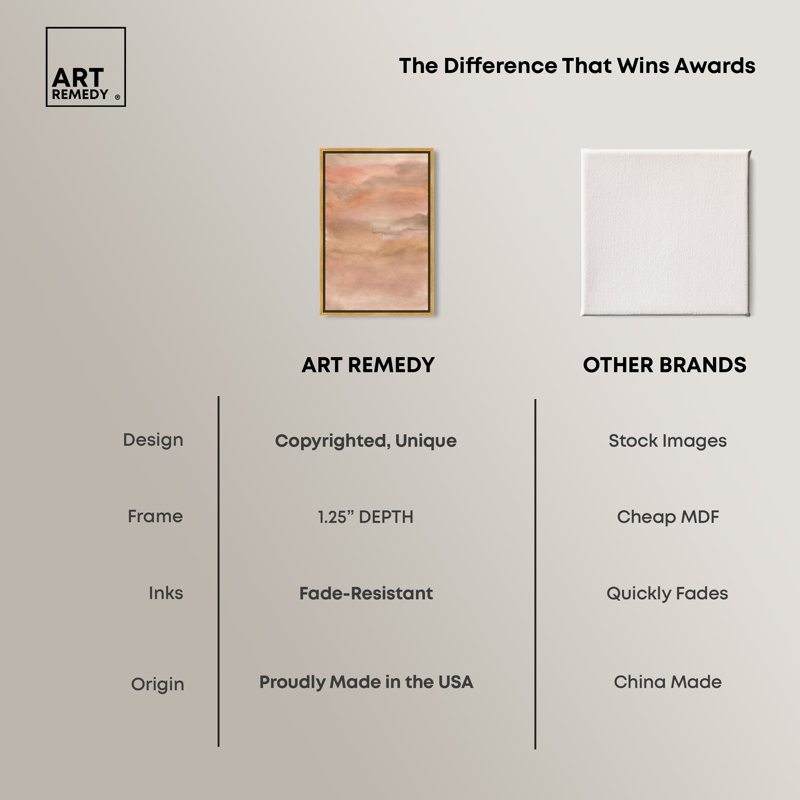 ART REMEDY ®

The Difference That Wins Awards

| | ART REMEDY | OTHER BRANDS |
|---|---|---|
| Design | Copyrighted, Unique | Stock Images |
| Frame | 1.25” DEPTH | Cheap MDF |
| Inks | Fade-Resistant | Quickly Fades |
| Origin | Proudly Made in the USA | China Made |